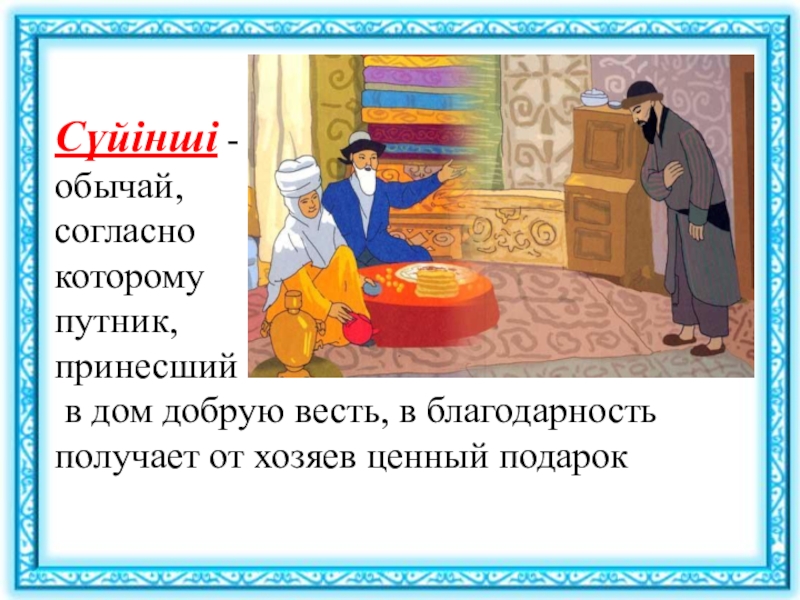 Сүйінші - обычай, согласно которому путник, принесший в дом добрую весть, в благодарность получает от хозяев ценный подарок